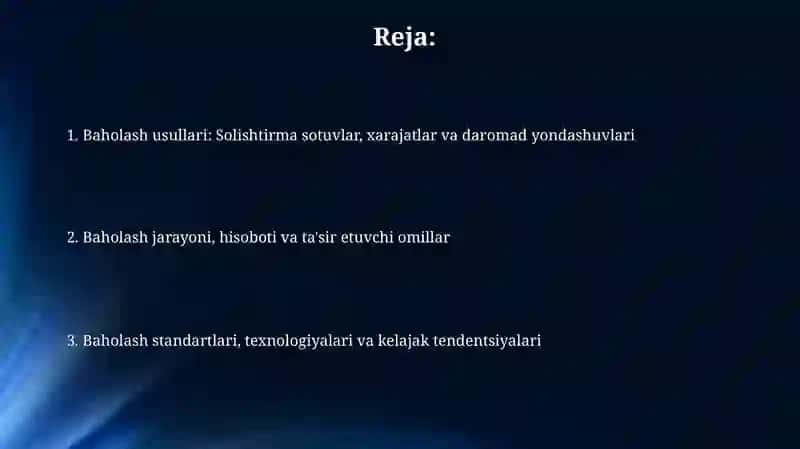 Reja:

1. Baholash usullari: Solishtirma sotuvlar, xarajatlar va daromad yondashuvlari

2. Baholash jarayoni, hisoboti va ta'sir etuvchi omillar

3. Baholash standartlari, texnologiyalari va kelajak tendentsiyalari